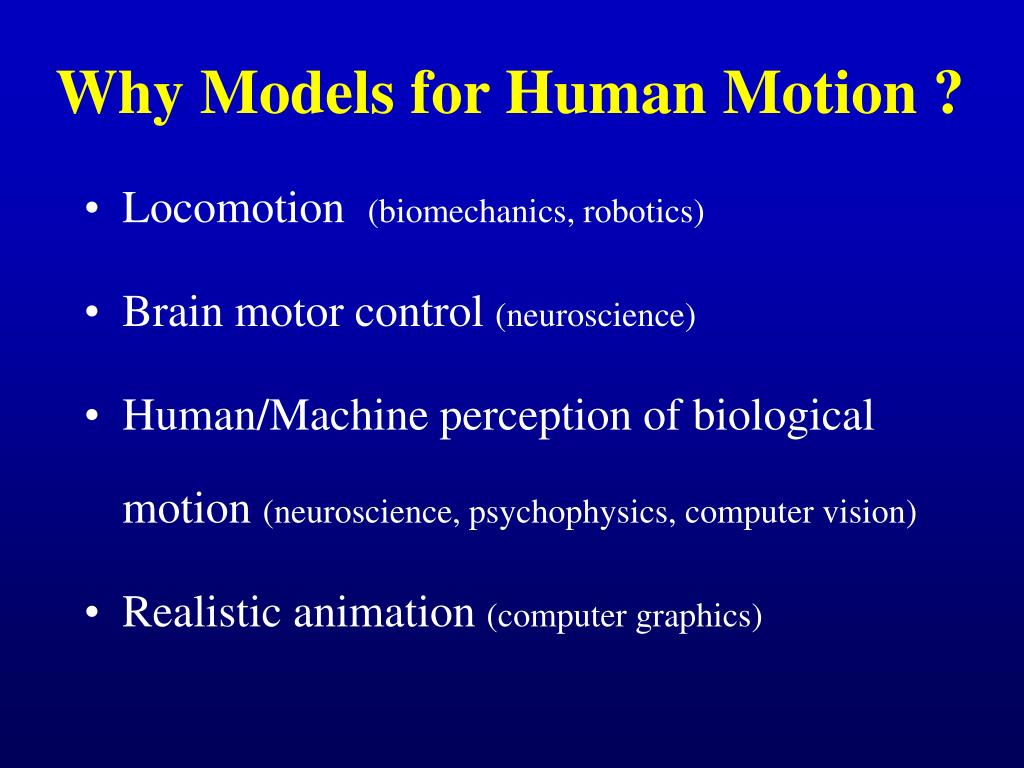 Why Models for Human Motion ?

• Locomotion (biomechanics, robotics)

• Brain motor control (neuroscience)

• Human/Machine perception of biological motion (neuroscience, psychophysics, computer vision)

• Realistic animation (computer graphics)